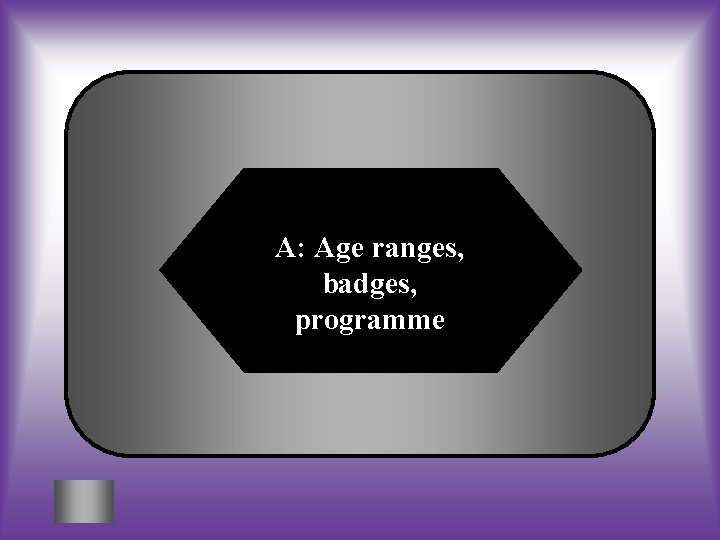 A: Age ranges, badges, programme